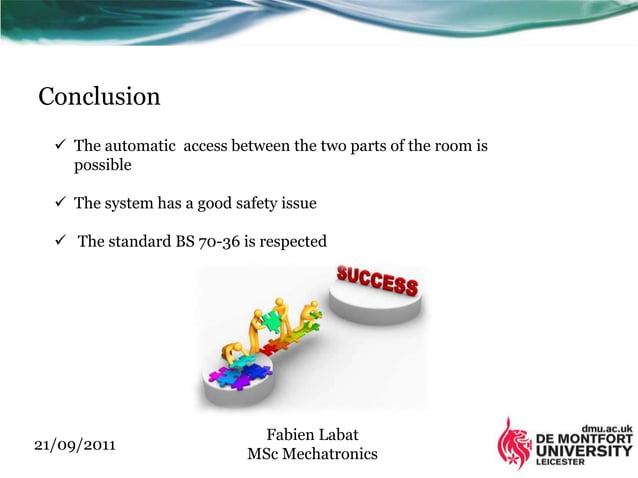 Conclusion

✓ The automatic  access between the two parts of the room is possible

✓ The system has a good safety issue

✓ The standard BS 70-36 is respected

SUCCESS

21/09/2011

Fabien Labat
MSc Mechatronics

dmu.ac.uk
DE MONTFORT
UNIVERSITY
LEICESTER